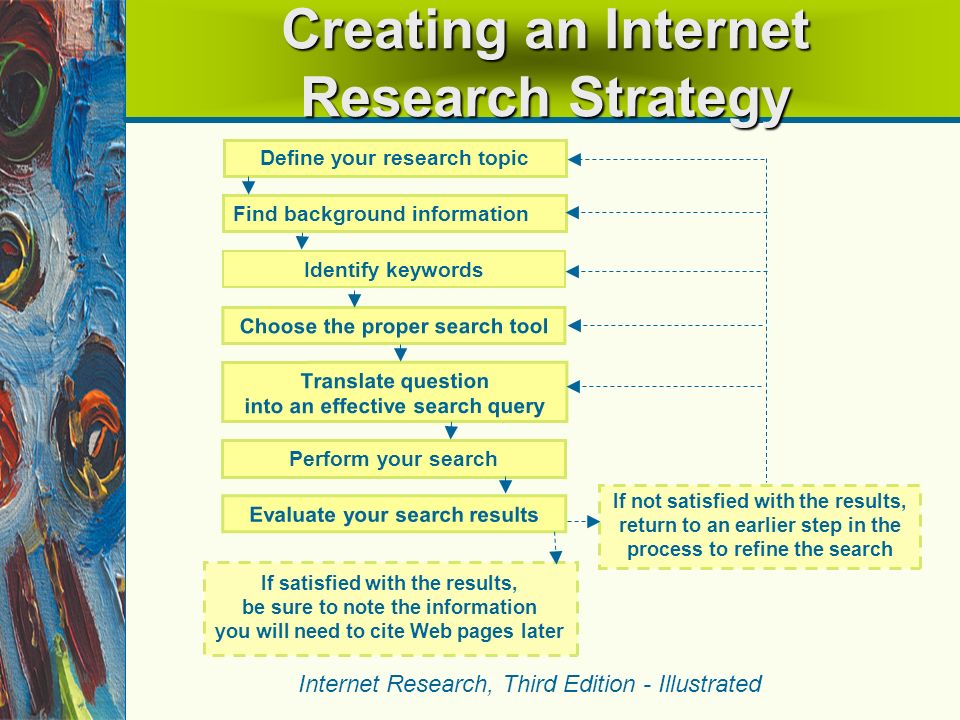 Creating an Internet Research Strategy

Define your research topic

Find background information

Identify keywords

Choose the proper search tool

Translate question into an effective search query

Perform your search

Evaluate your search results

If not satisfied with the results, return to an earlier step in the process to refine the search

If satisfied with the results, be sure to note the information you will need to cite Web pages later

Internet Research, Third Edition - Illustrated